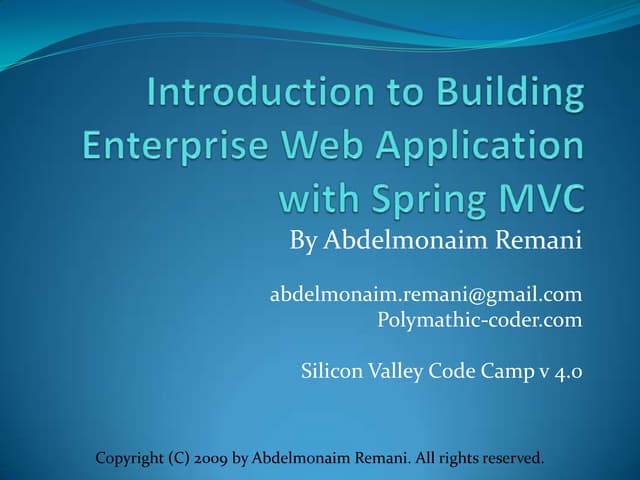 Introduction to Building Enterprise Web Application with Spring MVC

By Abdelmonaim Remani

abdelmonaim.remani@gmail.com
Polymathic-coder.com

Silicon Valley Code Camp v 4.0

Copyright (C) 2009 by Abdelmonaim Remani. All rights reserved.